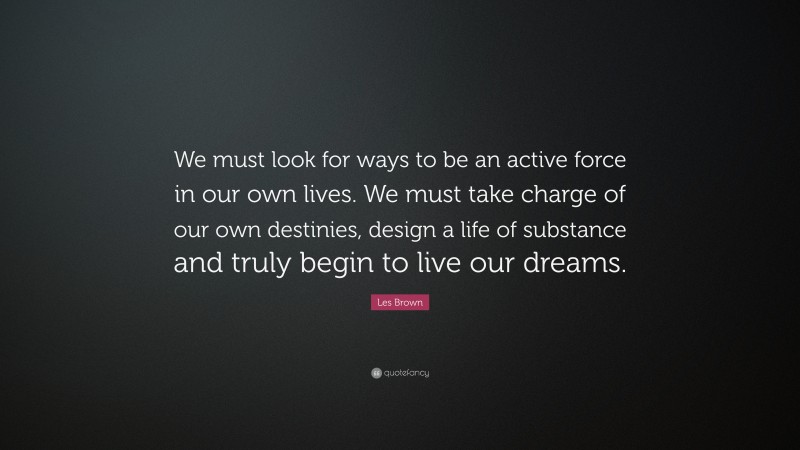 We must look for ways to be an active force in our own lives. We must take charge of our own destinies, design a life of substance and truly begin to live our dreams.

Les Brown

quotefancy